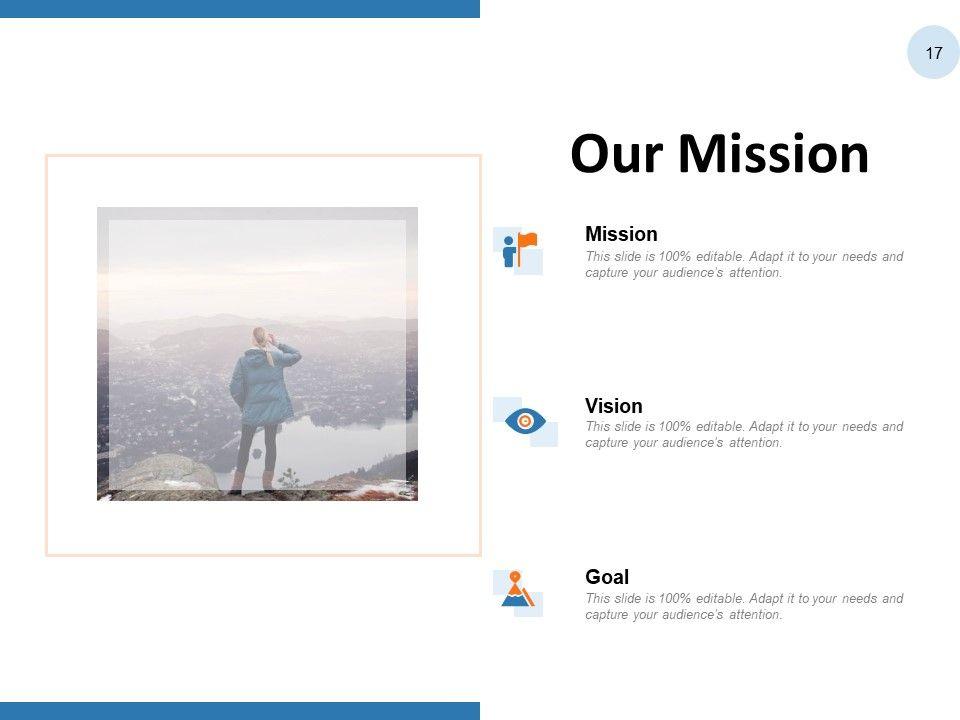 17

Our Mission

Mission
This slide is 100% editable. Adapt it to your needs and capture your audience's attention.

Vision
This slide is 100% editable. Adapt it to your needs and capture your audience's attention.

Goal
This slide is 100% editable. Adapt it to your needs and capture your audience's attention.